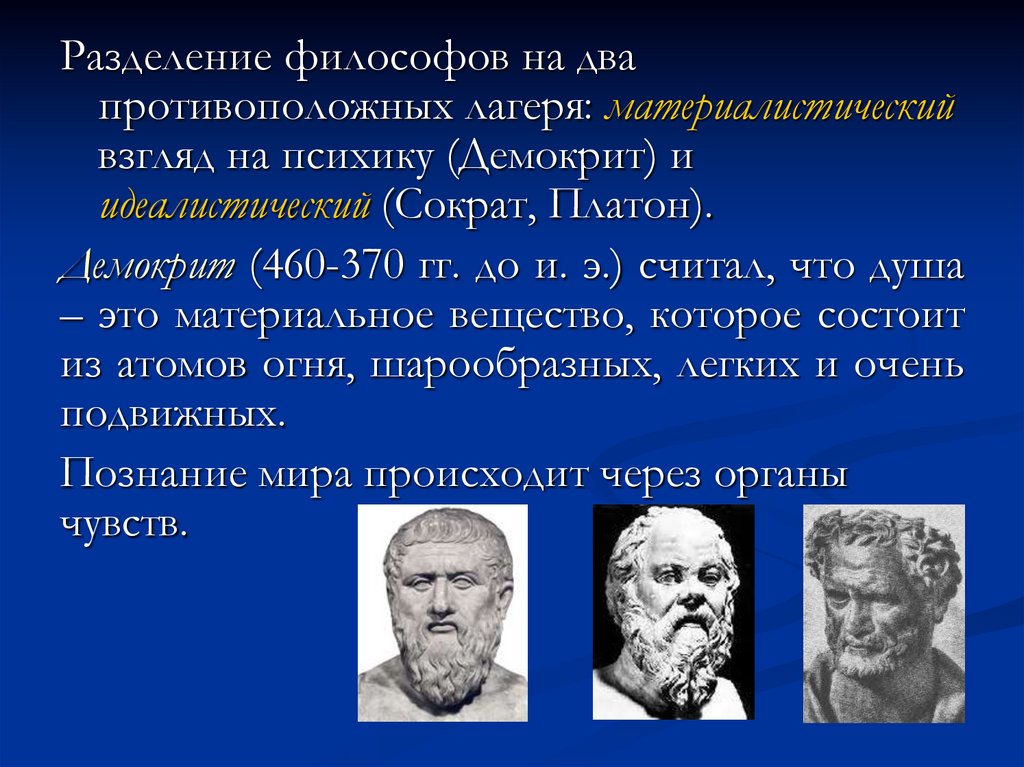 Разделение философов на два противоположных лагеря: материалистический взгляд на психику (Демокрит) и идеалистический (Сократ, Платон).

Демокрит (460-370 гг. до и. э.) считал, что душа – это материальное вещество, которое состоит из атомов огня, шарообразных, легких и очень подвижных.

Познание мира происходит через органы чувств.